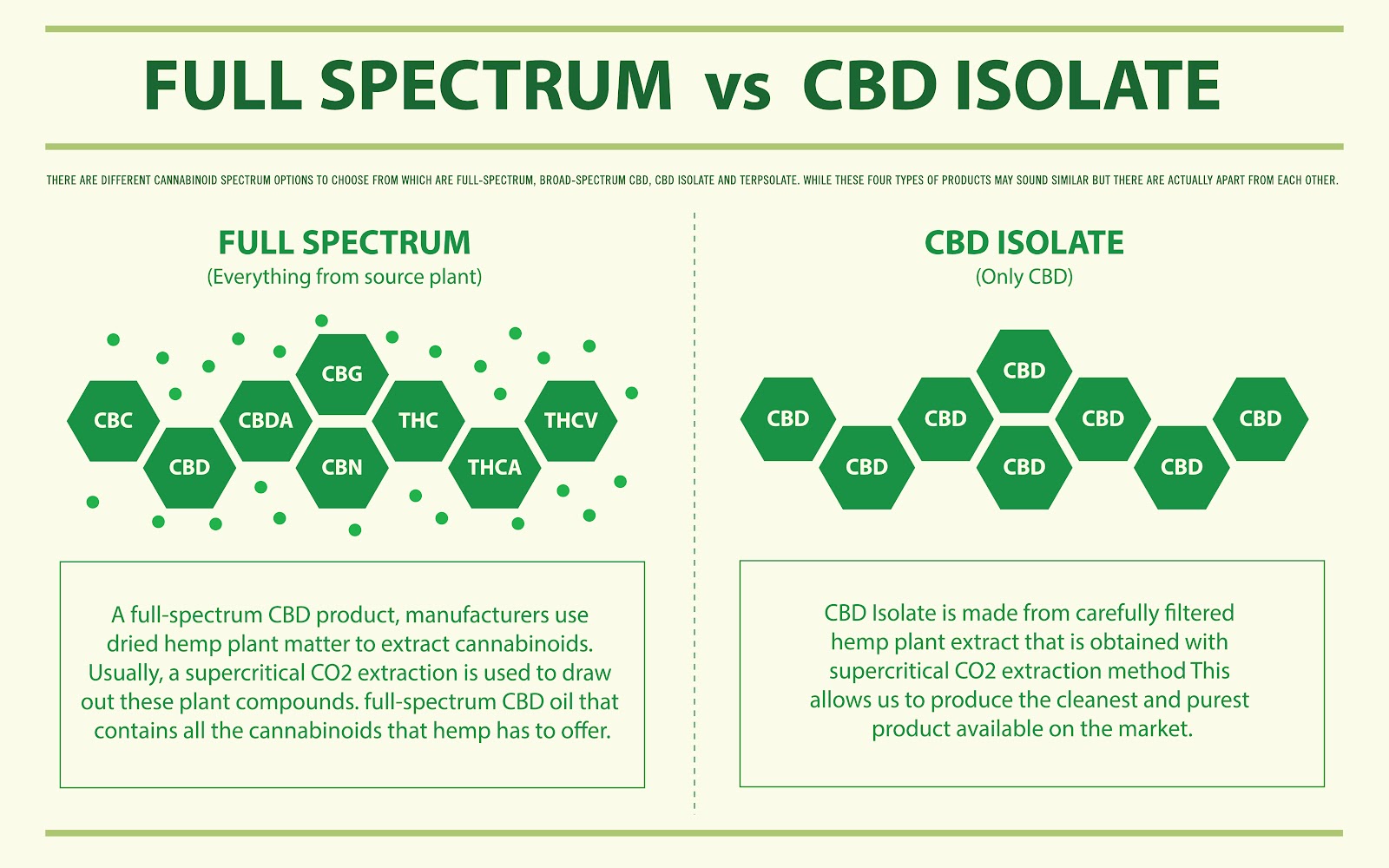 FULL SPECTRUM vs CBD ISOLATE

THERE ARE DIFFERENT CANNABINOID SPECTRUM OPTIONS TO CHOOSE FROM WHICH ARE FULL-SPECTRUM, BROAD-SPECTRUM CBD, CBD ISOLATE AND TERPSOLATE. WHILE THESE FOUR TYPES OF PRODUCTS MAY SOUND SIMILAR BUT THERE ARE ACTUALLY APART FROM EACH OTHER.

FULL SPECTRUM
(Everything from source plant)

CBC CBD CBDA CBG CBN THC THCA THCV

A full-spectrum CBD product, manufacturers use dried hemp plant matter to extract cannabinoids. Usually, a supercritical CO2 extraction is used to draw out these plant compounds. full-spectrum CBD oil that contains all the cannabinoids that hemp has to offer.

CBD ISOLATE
(Only CBD)

CBD CBD CBD CBD CBD CBD CBD CBD

CBD Isolate is made from carefully filtered hemp plant extract that is obtained with supercritical CO2 extraction method This allows us to produce the cleanest and purest product available on the market.